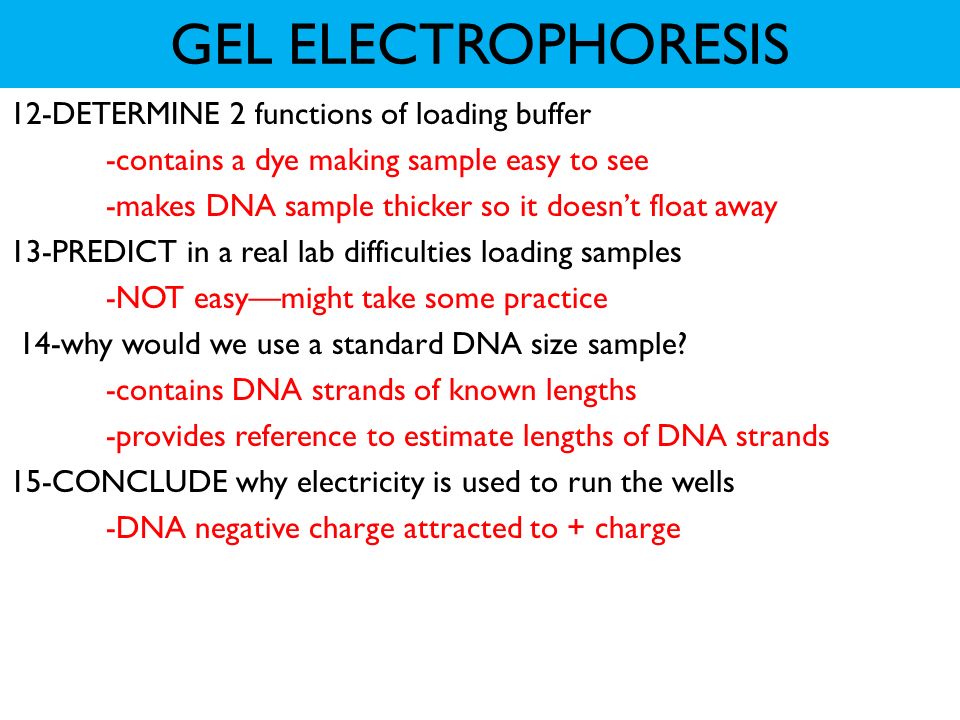 GEL ELECTROPHORESIS

12-DETERMINE 2 functions of loading buffer

-contains a dye making sample easy to see

-makes DNA sample thicker so it doesn't float away

13-PREDICT in a real lab difficulties loading samples

-NOT easy—might take some practice

14-why would we use a standard DNA size sample?

-contains DNA strands of known lengths

-provides reference to estimate lengths of DNA strands

15-CONCLUDE why electricity is used to run the wells

-DNA negative charge attracted to + charge